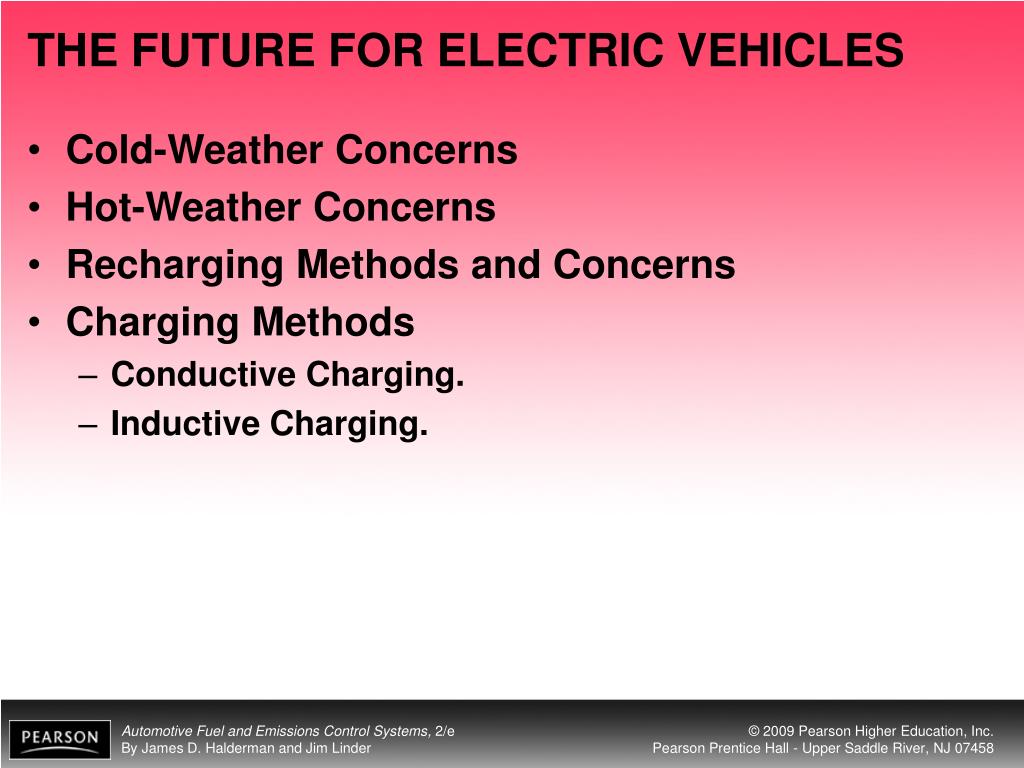 THE FUTURE FOR ELECTRIC VEHICLES

• Cold-Weather Concerns
• Hot-Weather Concerns
• Recharging Methods and Concerns
• Charging Methods
– Conductive Charging.
– Inductive Charging.

PEARSON

Automotive Fuel and Emissions Control Systems, 2/e
By James D. Halderman and Jim Linder

© 2009 Pearson Higher Education, Inc.
Pearson Prentice Hall - Upper Saddle River, NJ 07458